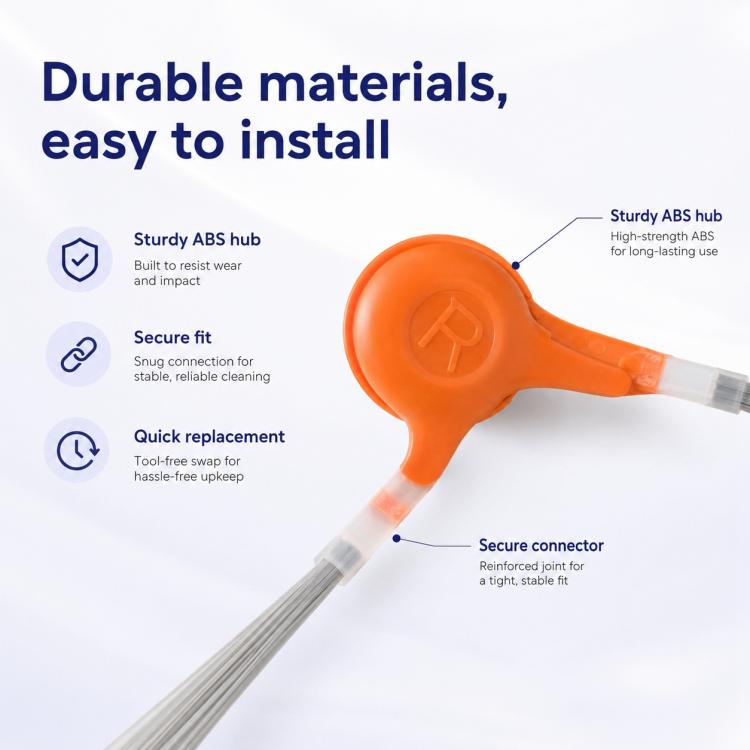 Durable materials, easy to install

Sturdy ABS hub
Built to resist wear and impact

Secure fit
Snug connection for stable, reliable cleaning

Quick replacement
Tool-free swap for hassle-free upkeep

Sturdy ABS hub
High-strength ABS for long-lasting use

R

Secure connector
Reinforced joint for a tight, stable fit